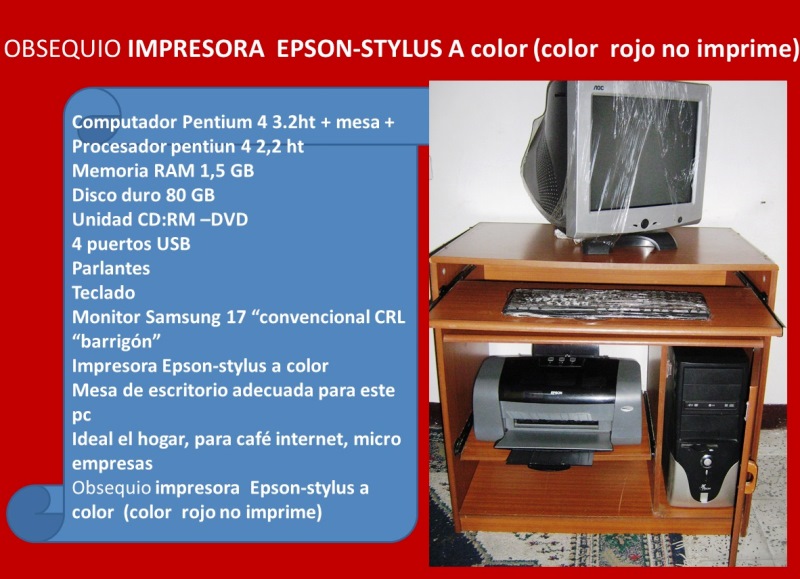 OBSEQUIO IMPRESORA EPSON-STYLUS A color (color rojo no imprime)

Computador Pentium 4 3.2ht + mesa +
Procesador pentiun 4 2,2 ht
Memoria RAM 1,5 GB
Disco duro 80 GB
Unidad CD:RM –DVD
4 puertos USB
Parlantes
Teclado
Monitor Samsung 17 “convencional CRL “barrigón”
Impresora Epson-stylus a color
Mesa de escritorio adecuada para este pc
Ideal el hogar, para café internet, micro empresas
Obsequio impresora Epson-stylus a color (color rojo no imprime)

AOC